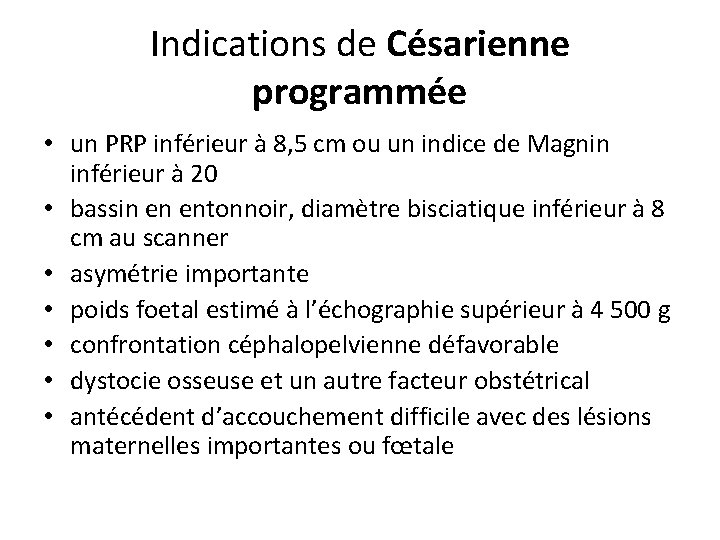 Indications de Césarienne programmée

• un PRP inférieur à 8,5 cm ou un indice de Magnin inférieur à 20
• bassin en entonnoir, diamètre bisciatique inférieur à 8 cm au scanner
• asymétrie importante
• poids foetal estimé à l'échographie supérieur à 4 500 g
• confrontation céphalopelvienne défavorable
• dystocie osseuse et un autre facteur obstétrical
• antécédent d'accouchement difficile avec des lésions maternelles importantes ou fœtale